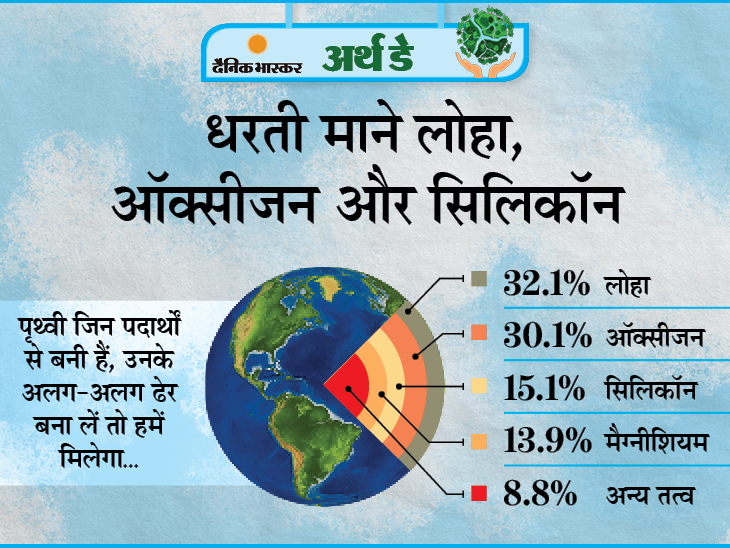 दैनिक भास्कर अर्थ डे

धरती माने लोहा, ऑक्सीजन और सिलिकॉन

पृथ्वी जिन पदार्थों से बनी हैं, उनके अलग-अलग ढेर बना लें तो हमें मिलेगा...

32.1% लोहा
30.1% ऑक्सीजन
15.1% सिलिकॉन
13.9% मैग्नीशियम
8.8% अन्य तत्व